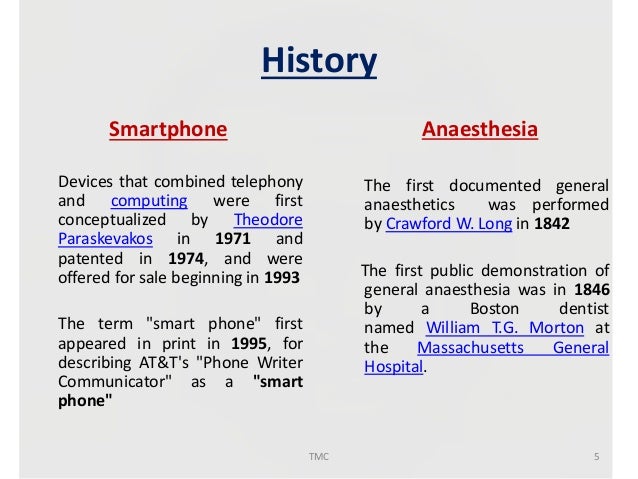 History

Smartphone

Devices that combined telephony and computing were first conceptualized by Theodore Paraskevakos in 1971 and patented in 1974, and were offered for sale beginning in 1993

The term "smart phone" first appeared in print in 1995, for describing AT&T's "Phone Writer Communicator" as a "smart phone"

Anaesthesia

The first documented general anaesthetics was performed by Crawford W. Long in 1842

The first public demonstration of general anaesthesia was in 1846 by a Boston dentist named William T.G. Morton at the Massachusetts General Hospital.

TMC

5